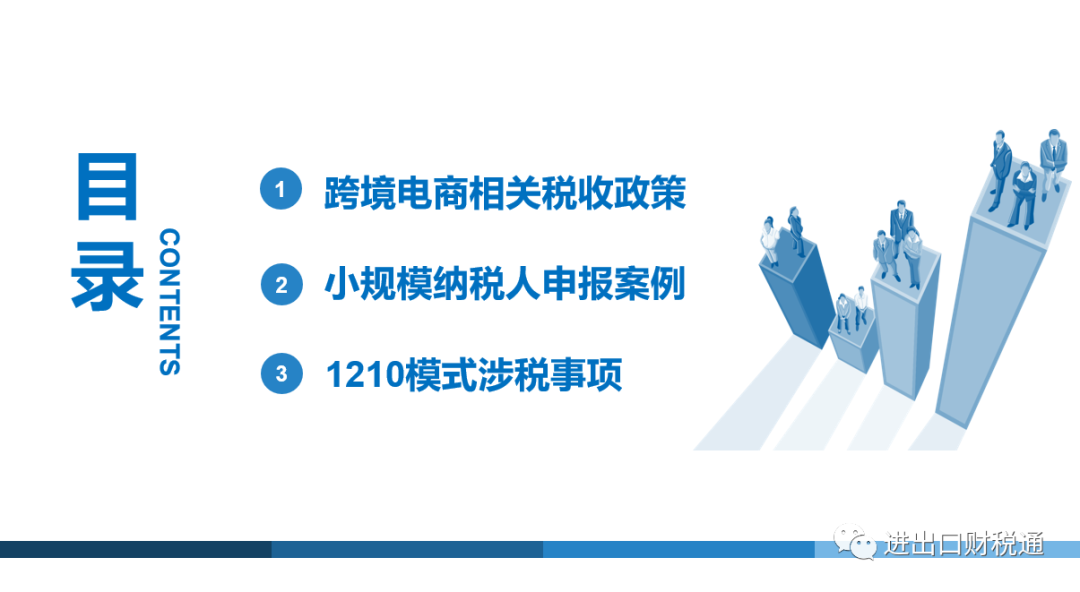 目录

CONTENTS

1 跨境电商相关税收政策

2 小规模纳税人申报案例

3 1210模式涉税事项

进出口财税通